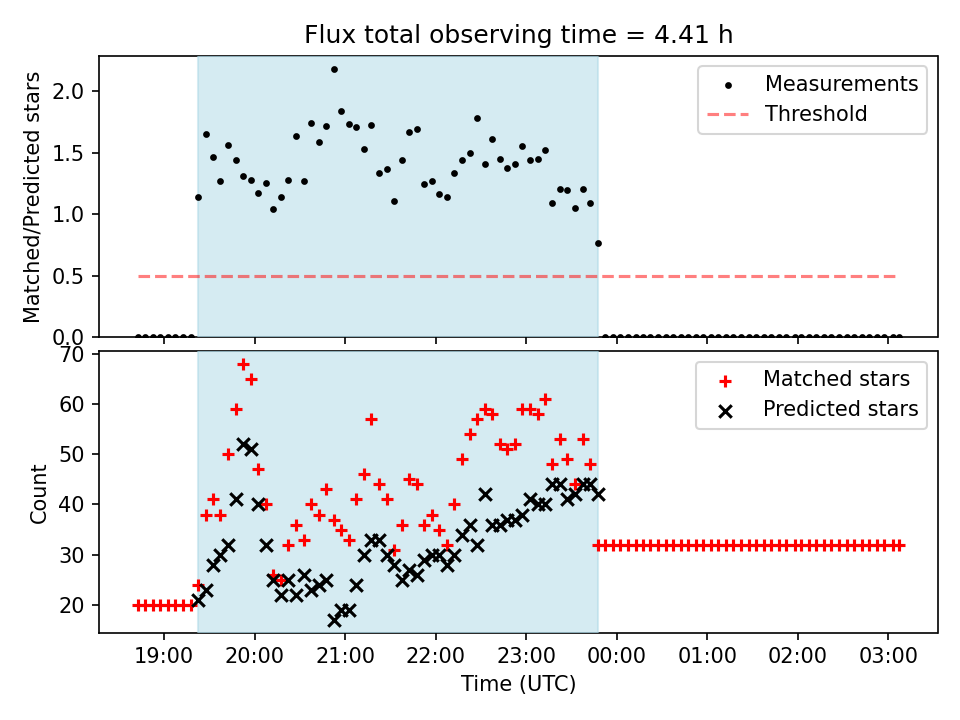 Flux total observing time = 4.41 h

Matched/Predicted stars

2.0
1.5
1.0
0.5
0.0

Measurements
Threshold

Count

70
60
50
40
30
20

Matched stars
Predicted stars

19:00 20:00 21:00 22:00 23:00 00:00 01:00 02:00 03:00

Time (UTC)